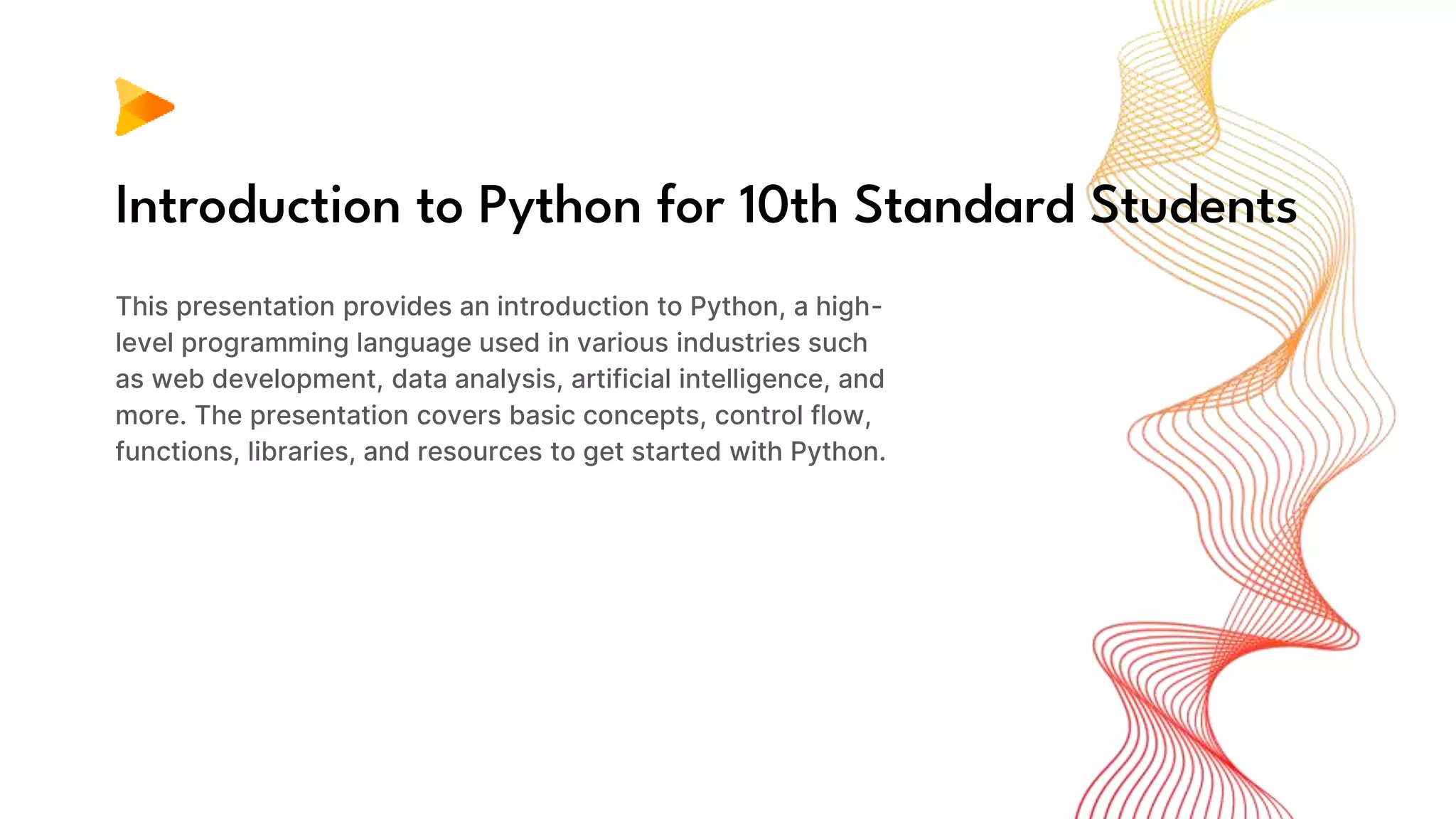 Introduction to Python for 10th Standard Students

This presentation provides an introduction to Python, a high-level programming language used in various industries such as web development, data analysis, artificial intelligence, and more. The presentation covers basic concepts, control flow, functions, libraries, and resources to get started with Python.